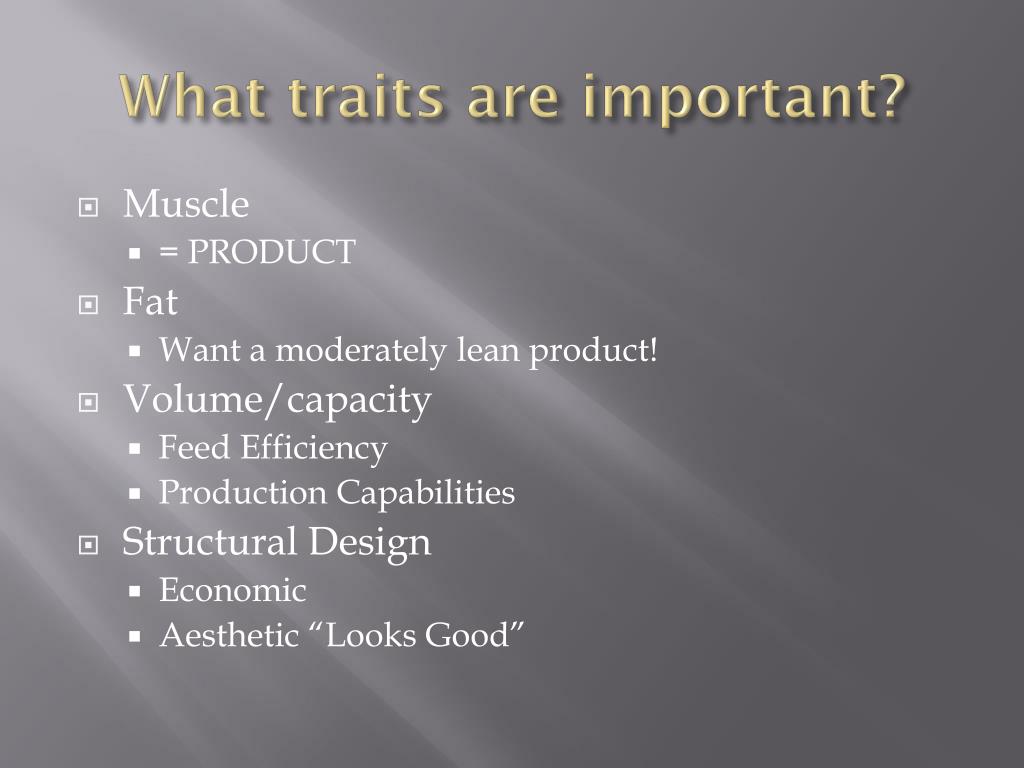 What traits are important?

Muscle
= PRODUCT
Fat
Want a moderately lean product!
Volume/capacity
Feed Efficiency
Production Capabilities
Structural Design
Economic
Aesthetic “Looks Good”